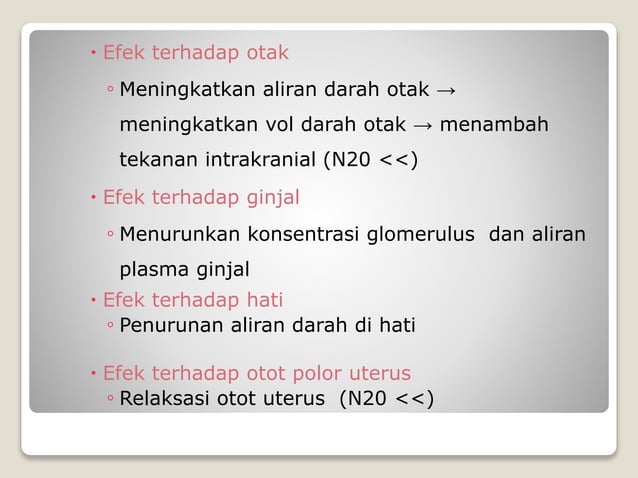 • Efek terhadap otak

◦ Meningkatkan aliran darah otak → meningkatkan vol darah otak → menambah tekanan intrakranial (N20 <<)

• Efek terhadap ginjal

◦ Menurunkan konsentrasi glomerulus dan aliran plasma ginjal

• Efek terhadap hati

◦ Penurunan aliran darah di hati

• Efek terhadap otot polor uterus

◦ Relaksasi otot uterus (N20 <<)